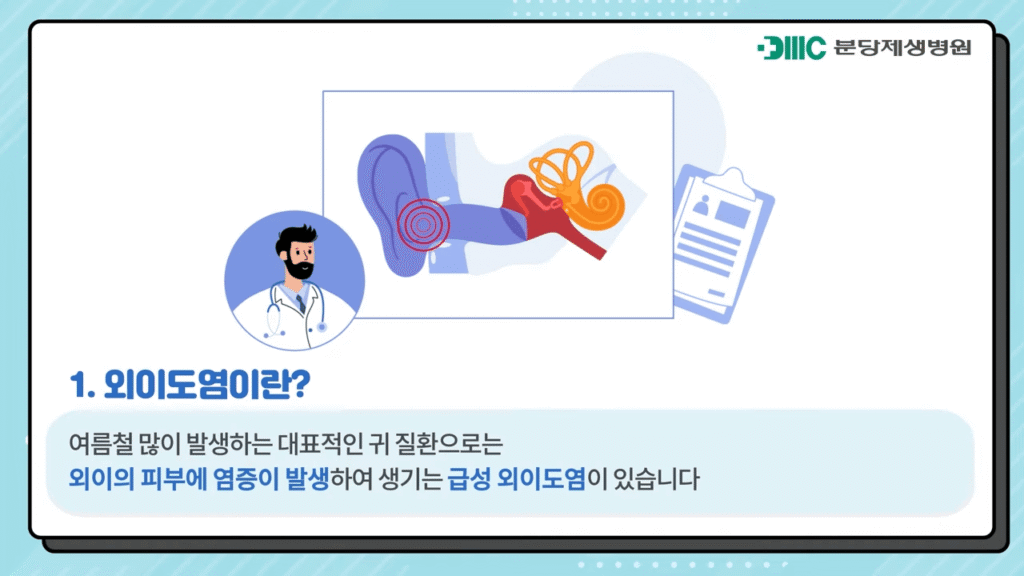 DMC 분당제생병원

1. 외이도염이란?

여름철 많이 발생하는 대표적인 귀 질환으로는
외이의 피부에 염증이 발생하여 생기는 급성 외이도염이 있습니다